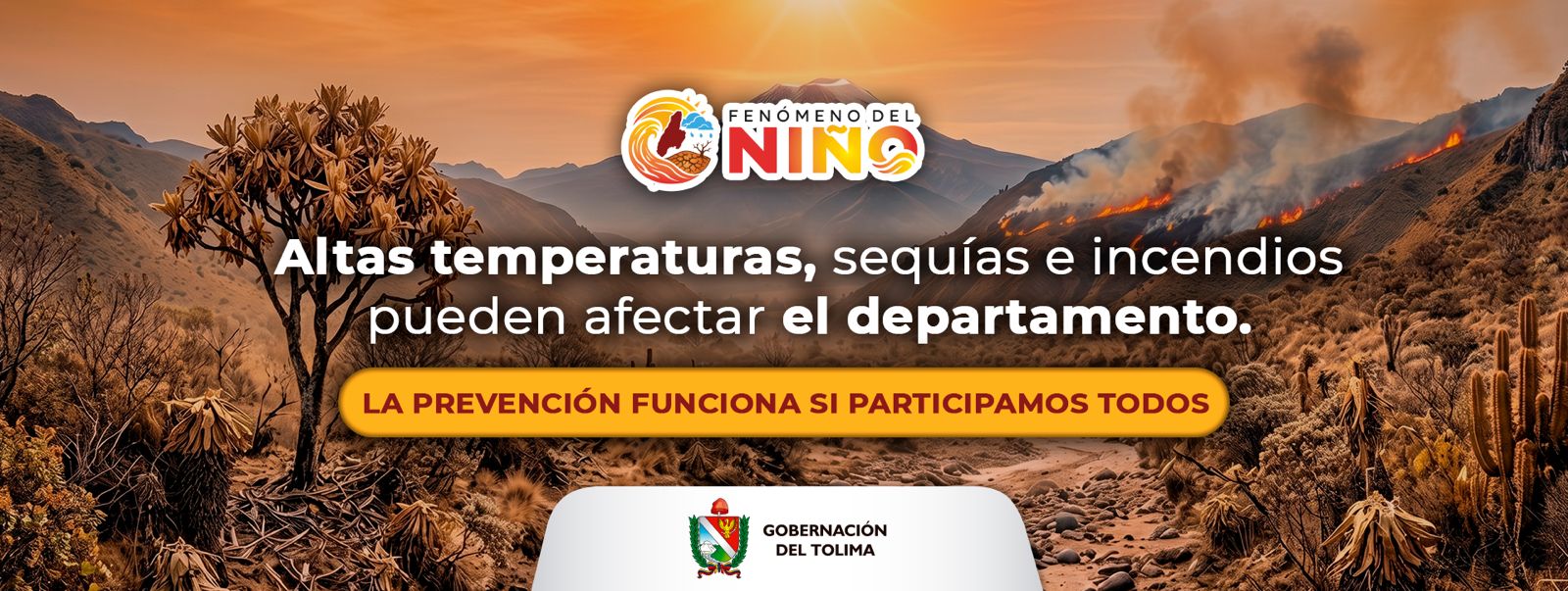 FENÓMENO DEL NIÑO

Altas temperaturas, sequías e incendios pueden afectar el departamento.

LA PREVENCIÓN FUNCIONA SI PARTICIPAMOS TODOS

GOBERNACIÓN DEL TOLIMA